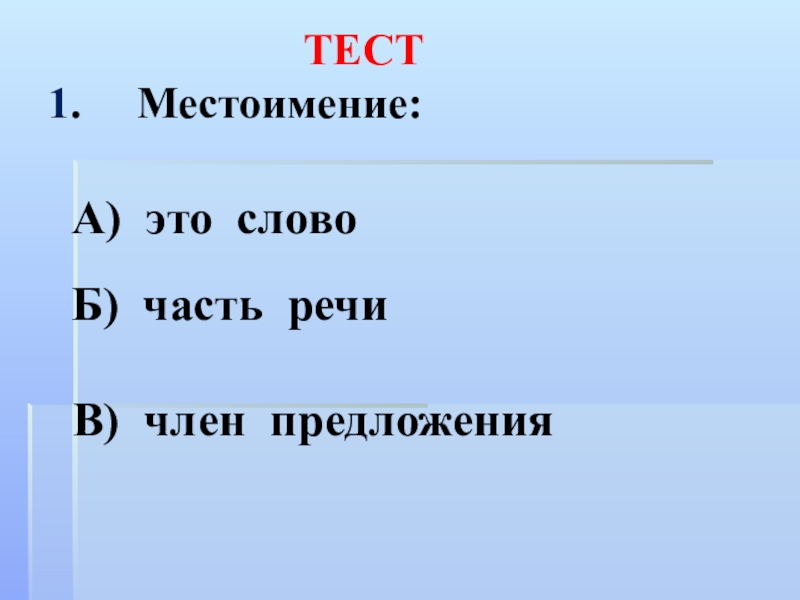 ТЕСТ

1. Местоимение:

А) это слово

Б) часть речи

В) член предложения